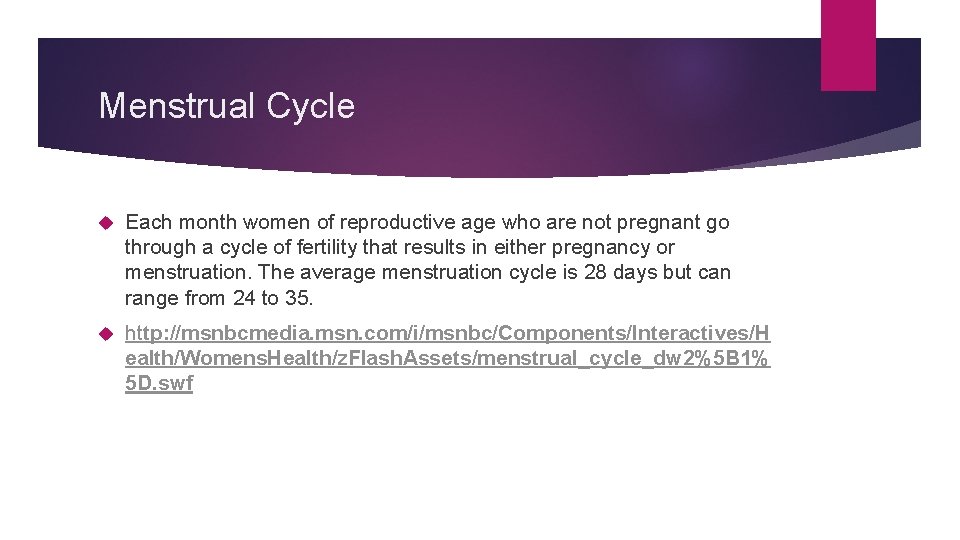 Menstrual Cycle

Each month women of reproductive age who are not pregnant go through a cycle of fertility that results in either pregnancy or menstruation. The average menstruation cycle is 28 days but can range from 24 to 35.

http://msnbcmedia.msn.com/i/msnbc/Components/Interactives/Health/WomensHealth/zFlashAssets/menstrual_cycle_dw2%5B1%5D.swf